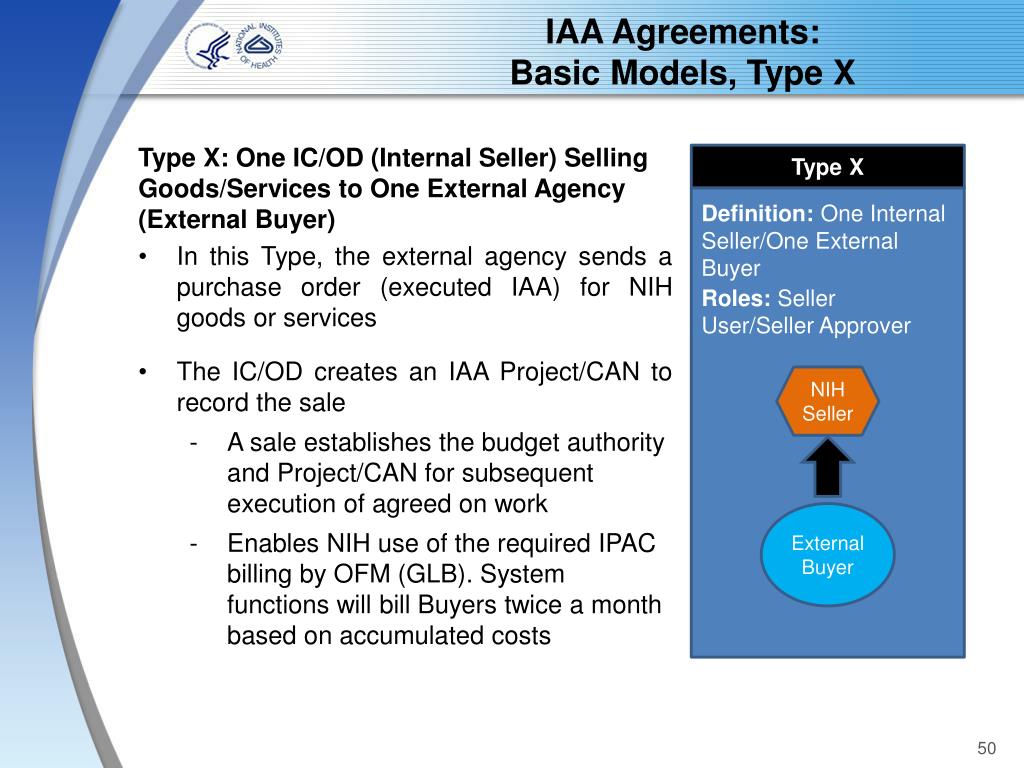 NATIONAL INSTITUTES OF HEALTH

IAA Agreements:
Basic Models, Type X

Type X: One IC/OD (Internal Seller) Selling Goods/Services to One External Agency (External Buyer)

• In this Type, the external agency sends a purchase order (executed IAA) for NIH goods or services

• The IC/OD creates an IAA Project/CAN to record the sale
- A sale establishes the budget authority and Project/CAN for subsequent execution of agreed on work
- Enables NIH use of the required IPAC billing by OFM (GLB). System functions will bill Buyers twice a month based on accumulated costs

Type X

Definition: One Internal Seller/One External Buyer
Roles: Seller User/Seller Approver

NIH Seller

External Buyer

50